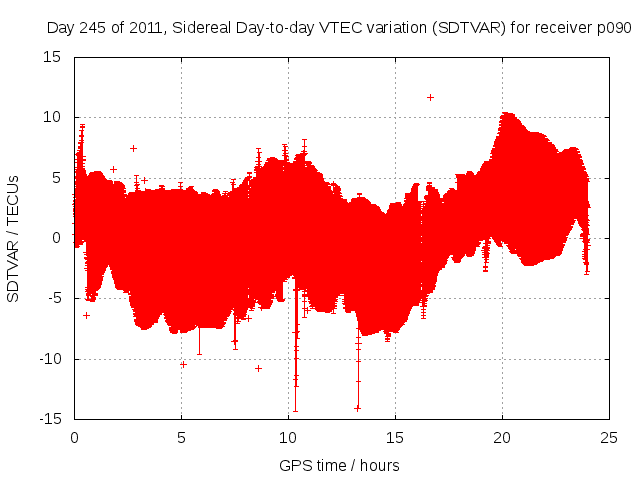 Day 245 of 2011, Sidereal Day-to-day VTEC variation (SDTVAR) for receiver p090

SDTVAR / TECUs

15
10
5
0
-5
-10
-15

0
5
10
15
20
25

GPS time / hours